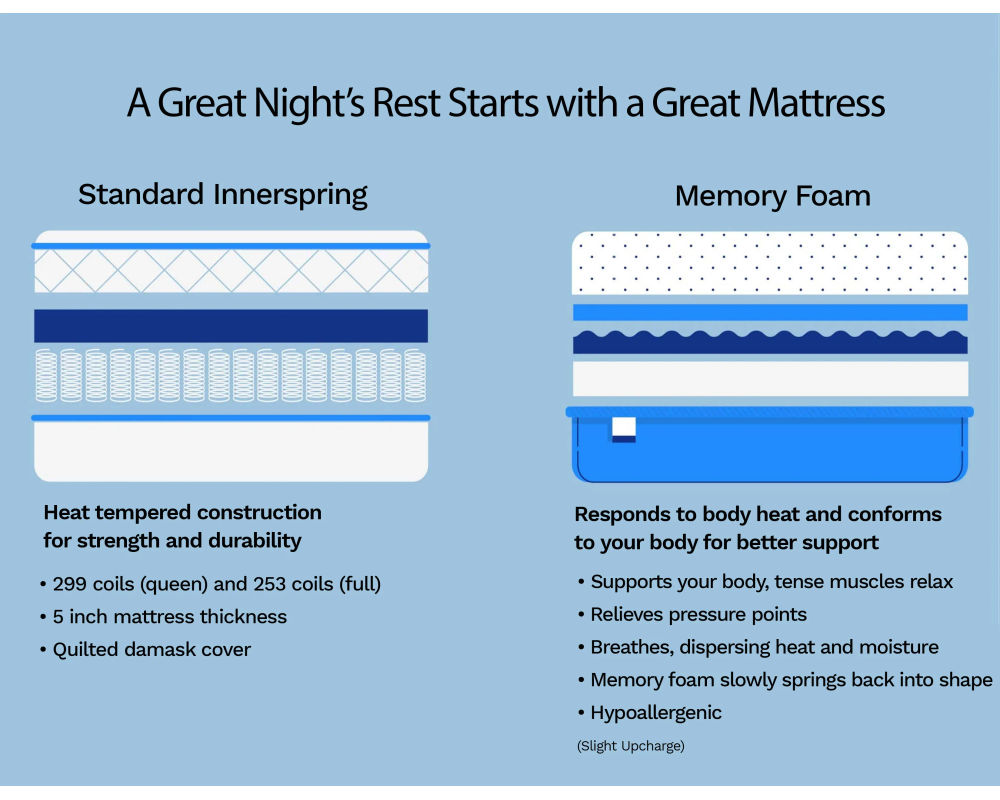 A Great Night's Rest Starts with a Great Mattress

Standard Innerspring

Heat tempered construction for strength and durability

• 299 coils (queen) and 253 coils (full)
• 5 inch mattress thickness
• Quilted damask cover

Memory Foam

Responds to body heat and conforms to your body for better support

• Supports your body, tense muscles relax
• Relieves pressure points
• Breathes, dispersing heat and moisture
• Memory foam slowly springs back into shape
• Hypoallergenic

(Slight Upcharge)